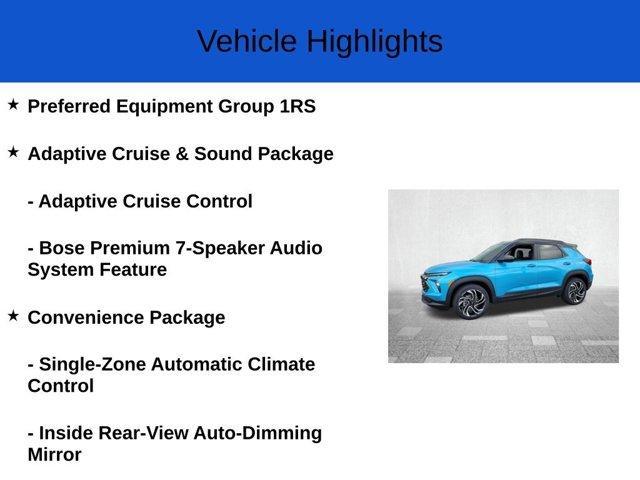 Vehicle Highlights

★ Preferred Equipment Group 1RS

★ Adaptive Cruise & Sound Package

- Adaptive Cruise Control

- Bose Premium 7-Speaker Audio System Feature

★ Convenience Package

- Single-Zone Automatic Climate Control

- Inside Rear-View Auto-Dimming Mirror